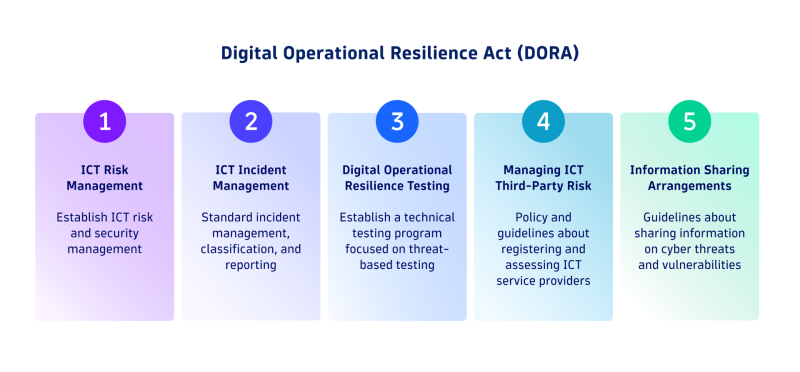 Digital Operational Resilience Act (DORA)

1

ICT Risk Management

Establish ICT risk and security management

2

ICT Incident Management

Standard incident management, classification, and reporting

3

Digital Operational Resilience Testing

Establish a technical testing program focused on threat-based testing

4

Managing ICT Third-Party Risk

Policy and guidelines about registering and assessing ICT service providers

5

Information Sharing Arrangements

Guidelines about sharing information on cyber threats and vulnerabilities